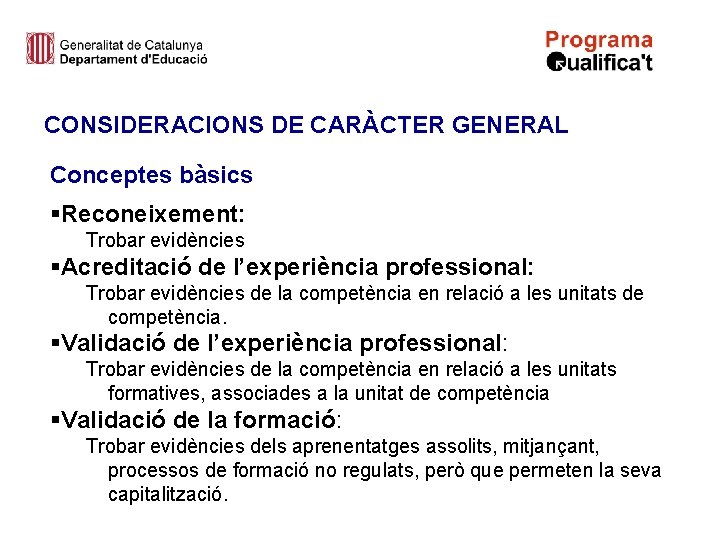 Generalitat de Catalunya
Departament d'Educació

Programa
Qualifica't

CONSIDERACIONS DE CARÀCTER GENERAL

Conceptes bàsics

▪Reconeixement:
Trobar evidències

▪Acreditació de l'experiència professional:
Trobar evidències de la competència en relació a les unitats de competència.

▪Validació de l'experiència professional:
Trobar evidències de la competència en relació a les unitats formatives, associades a la unitat de competència

▪Validació de la formació:
Trobar evidències dels aprenentatges assolits, mitjançant, processos de formació no regulats, però que permeten la seva capitalització.